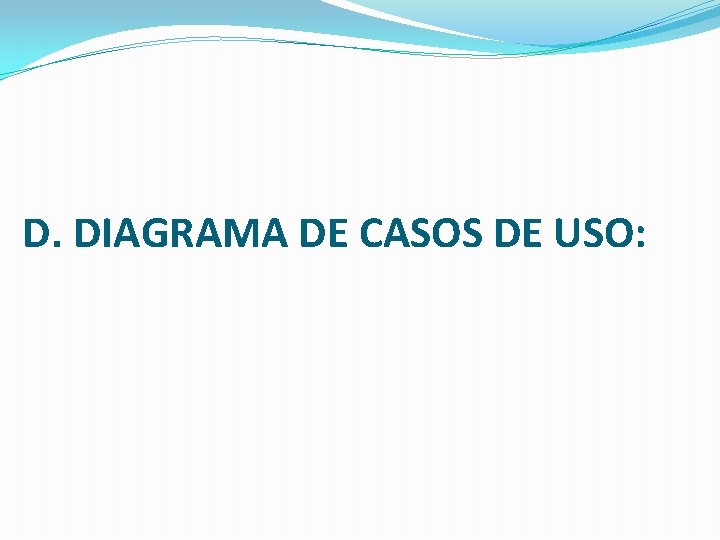 D. DIAGRAMA DE CASOS DE USO: